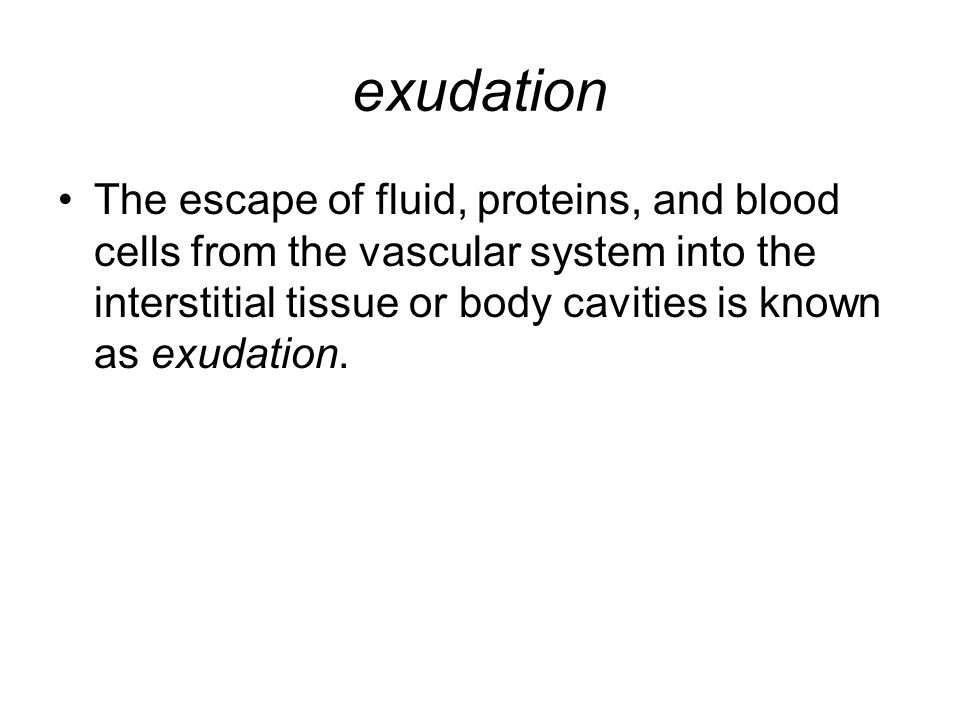 exudation

• The escape of fluid, proteins, and blood cells from the vascular system into the interstitial tissue or body cavities is known as exudation.